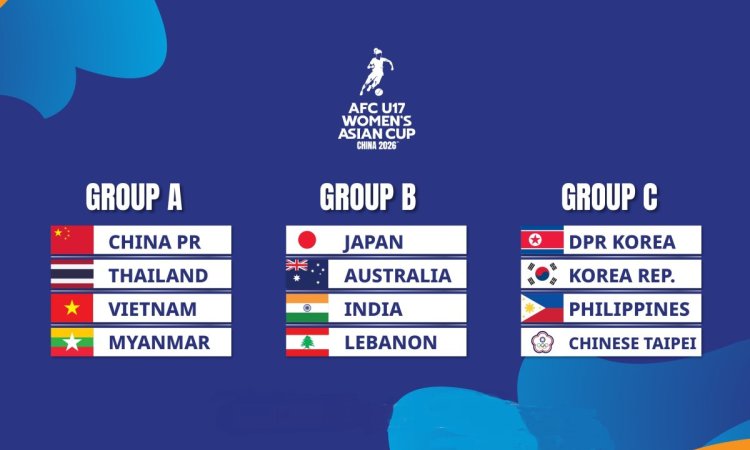 AFC U17 WOMEN'S ASIAN CUP
CHINA 2026

GROUP A
CHINA PR
THAILAND
VIETNAM
MYANMAR

GROUP B
JAPAN
AUSTRALIA
INDIA
LEBANON

GROUP C
DPR KOREA
KOREA REP.
PHILIPPINES
CHINESE TAIPEI